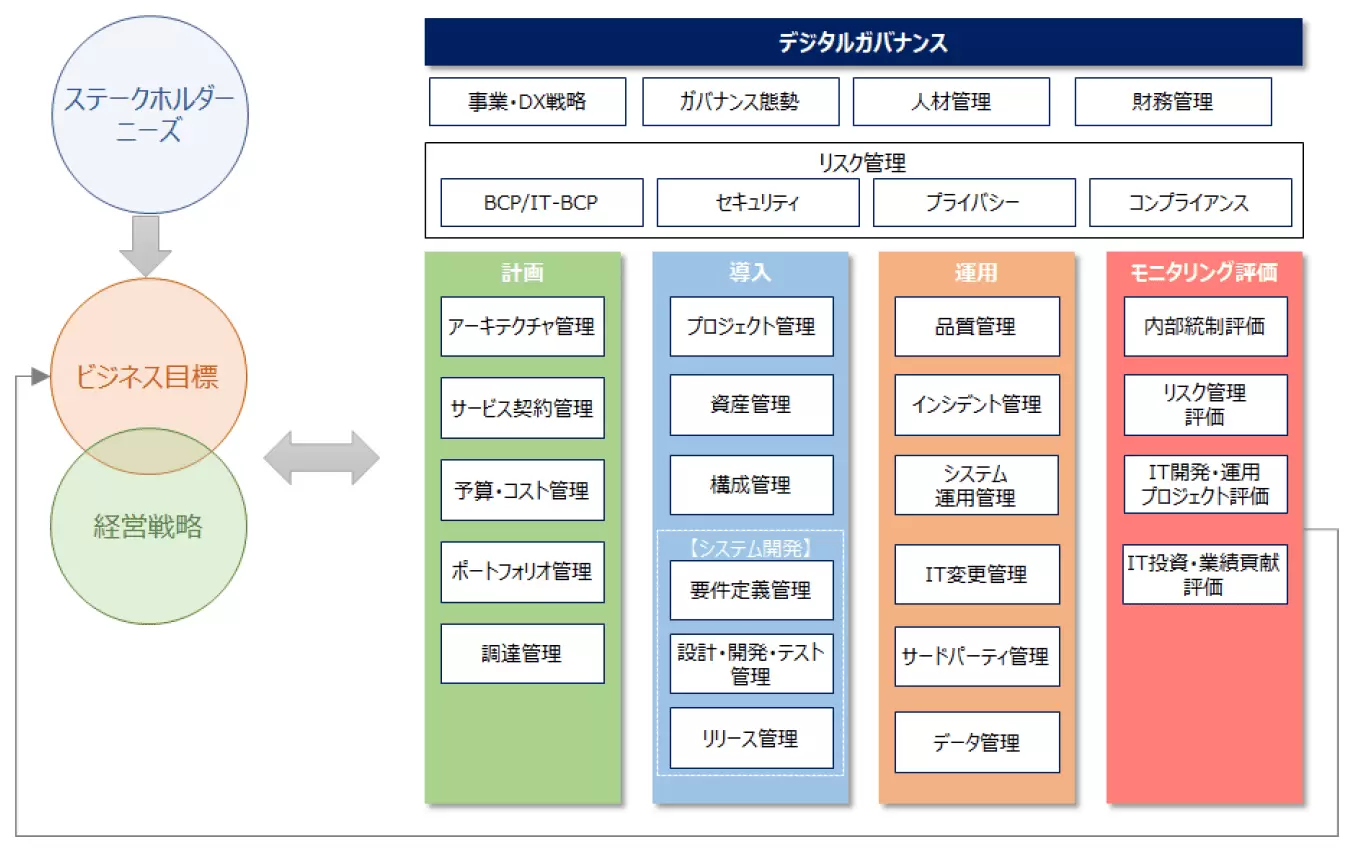 ステークホルダーニーズ

ビジネス目標

経営戦略

デジタルガバナンス

事業・DX戦略

ガバナンス態勢

人材管理

財務管理

リスク管理

BCP/IT-BCP

セキュリティ

プライバシー

コンプライアンス

計画

アーキテクチャ管理

サービス契約管理

予算・コスト管理

ポートフォリオ管理

調達管理

導入

プロジェクト管理

資産管理

構成管理

【システム開発】

要件定義管理

設計・開発・テスト管理

リリース管理

運用

品質管理

インシデント管理

システム運用管理

IT変更管理

サードパーティ管理

データ管理

モニタリング評価

内部統制評価

リスク管理評価

IT開発・運用プロジェクト評価

IT投資・業績貢献評価